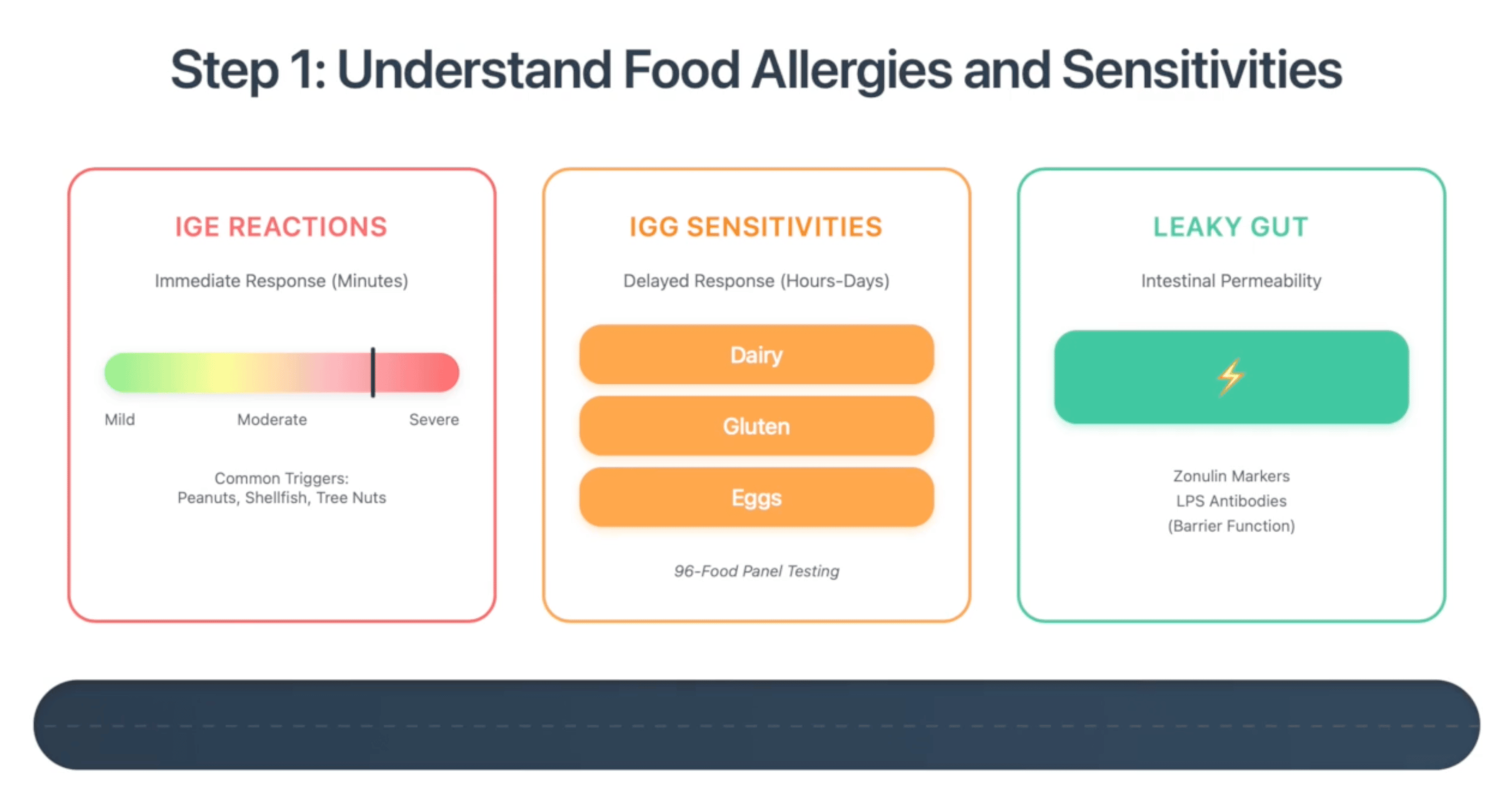 Step 1: Understand Food Allergies and Sensitivities

IGE REACTIONS

Immediate Response (Minutes)

Mild Moderate Severe

Common Triggers:
Peanuts, Shellfish, Tree Nuts

IGG SENSITIVITIES

Delayed Response (Hours-Days)

Dairy

Gluten

Eggs

96-Food Panel Testing

LEAKY GUT

Intestinal Permeability

Zonulin Markers
LPS Antibodies
(Barrier Function)